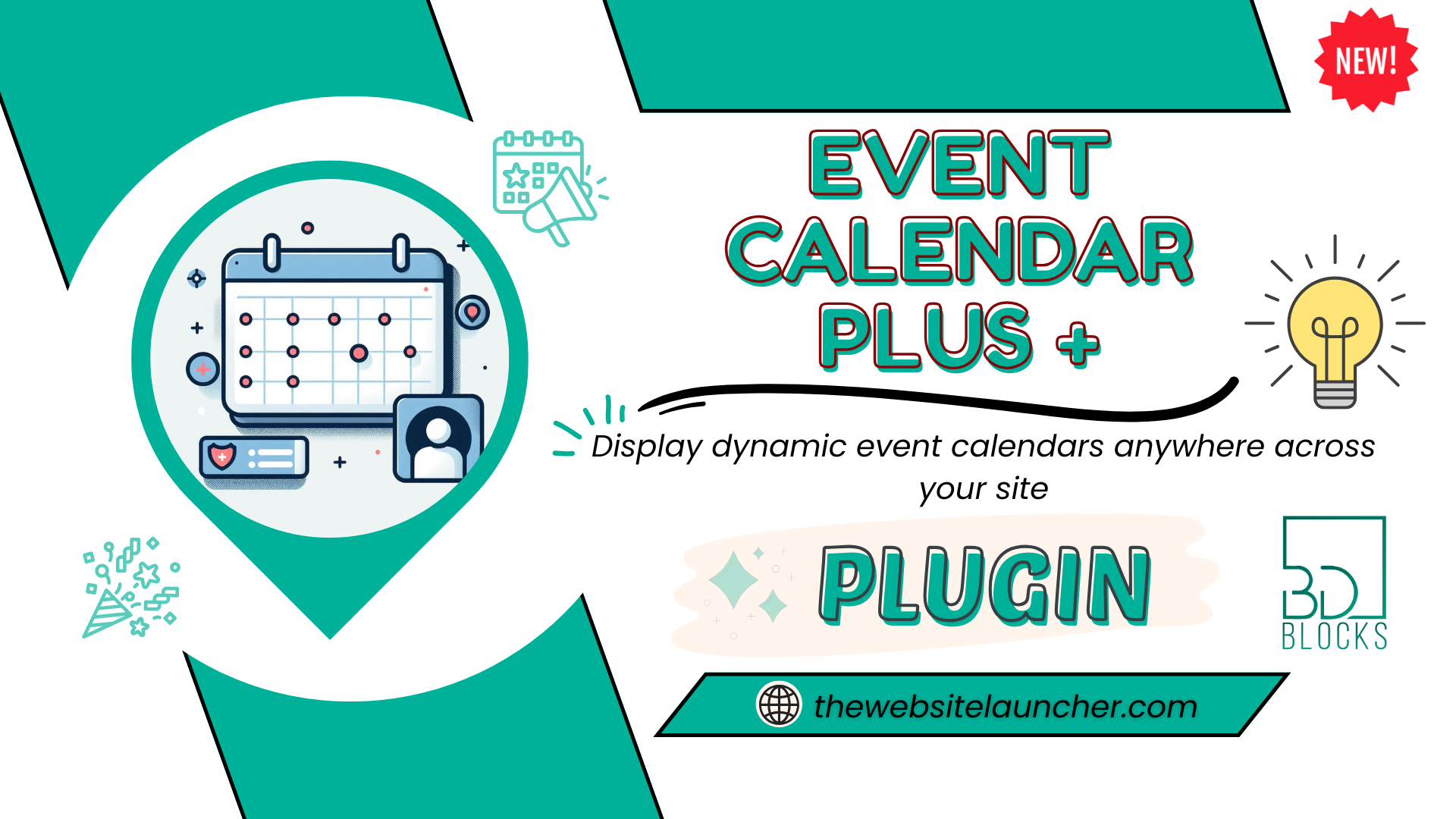 NEW!

EVENT CALENDAR PLUS +

Display dynamic event calendars anywhere across your site

PLUGIN

3D BLOCKS

thewebsitelauncher.com